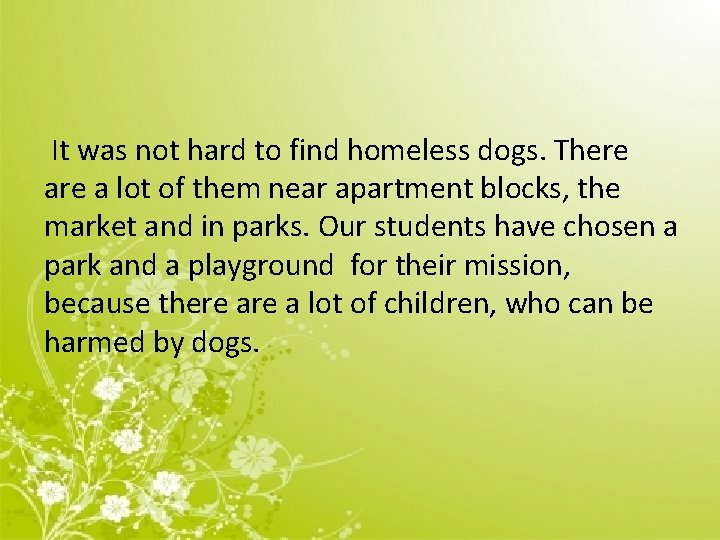 It was not hard to find homeless dogs. There are a lot of them near apartment blocks, the market and in parks. Our students have chosen a park and a playground for their mission, because there are a lot of children, who can be harmed by dogs.